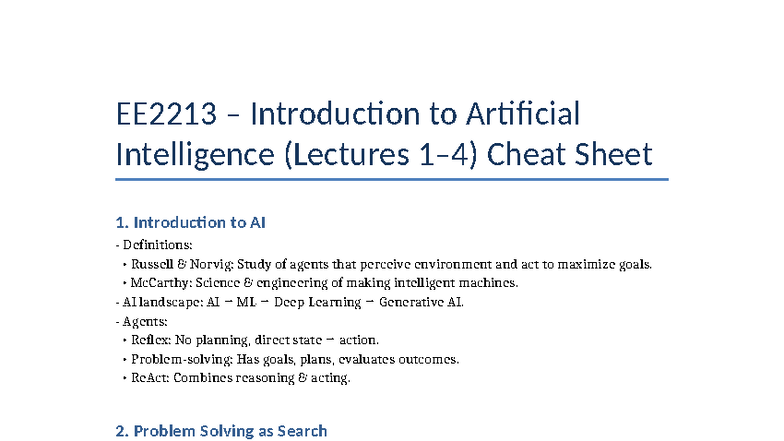 EE2213 – Introduction to Artificial Intelligence (Lectures 1–4) Cheat Sheet

1. Introduction to AI

- Definitions:
• Russell & Norvig: Study of agents that perceive environment and act to maximize goals.
• McCarthy: Science & engineering of making intelligent machines.
- AI landscape: AI → ML → Deep Learning → Generative AI.
- Agents:
• Reflex: No planning, direct state → action.
• Problem-solving: Has goals, plans, evaluates outcomes.
• ReAct: Combines reasoning & acting.

2. Problem Solving as Search